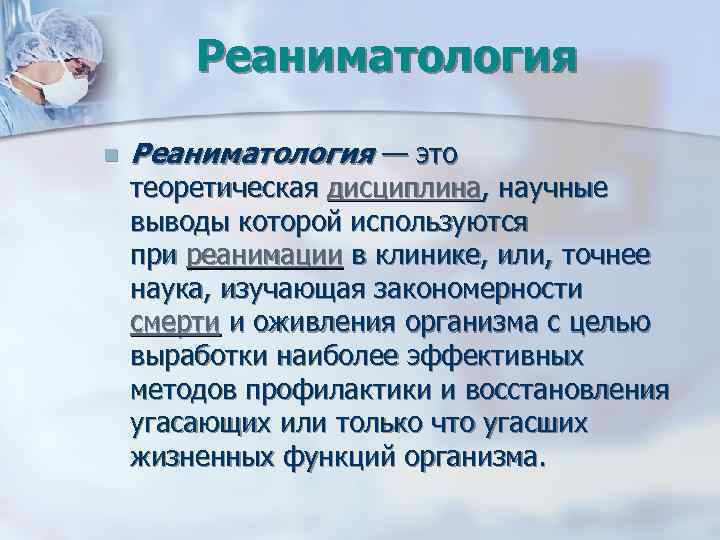 Реаниматология

Реаниматология — это теоретическая дисциплина, научные выводы которой используются при реанимации в клинике, или, точнее наука, изучающая закономерности смерти и оживления организма с целью выработки наиболее эффективных методов профилактики и восстановления угасающих или только что угасших жизненных функций организма.